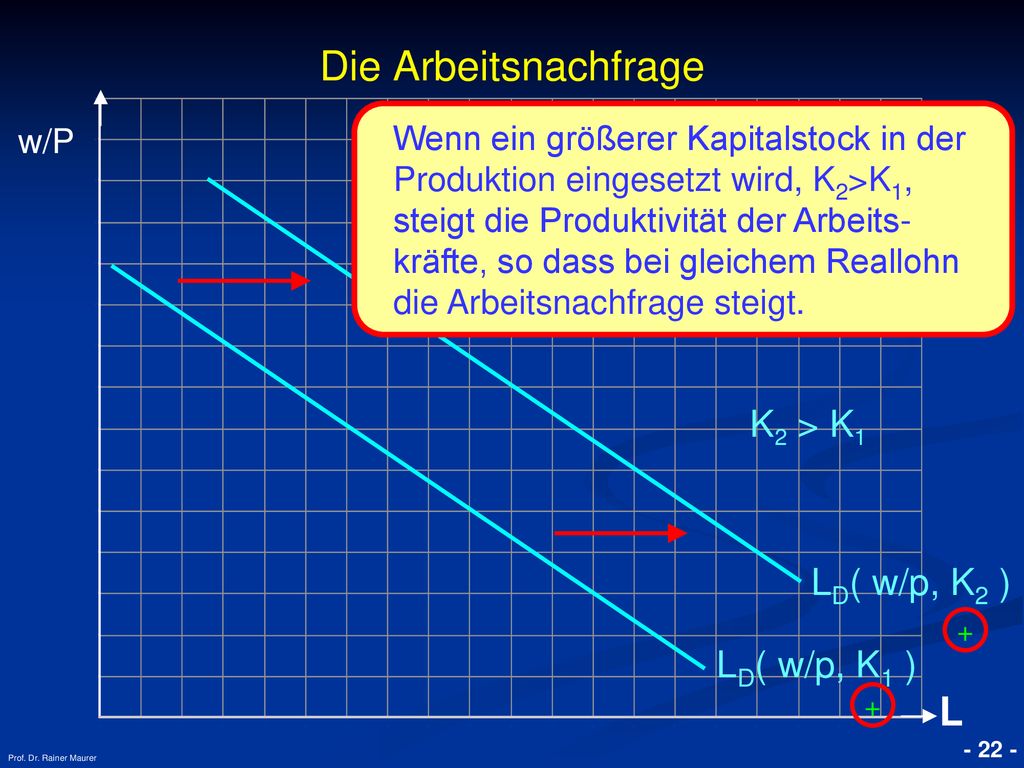 Die Arbeitsnachfrage

w/P

Wenn ein größerer Kapitalstock in der Produktion eingesetzt wird, $K_2>K_1$, steigt die Produktivität der Arbeitskräfte, so dass bei gleichem Reallohn die Arbeitsnachfrage steigt.

$K_2 > K_1$

$L_D$( w/p, $K_2$ )

+

$L_D$( w/p, $K_1$ )

+

L

Prof. Dr. Rainer Maurer

- 22 -